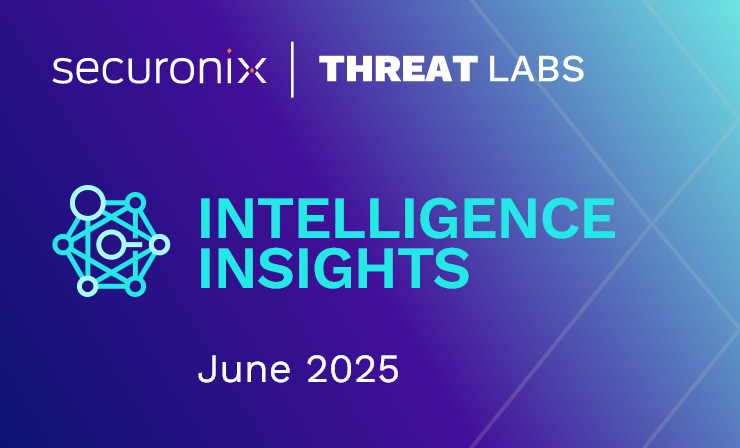 securonix | THREAT LABS

INTELLIGENCE INSIGHTS

June 2025